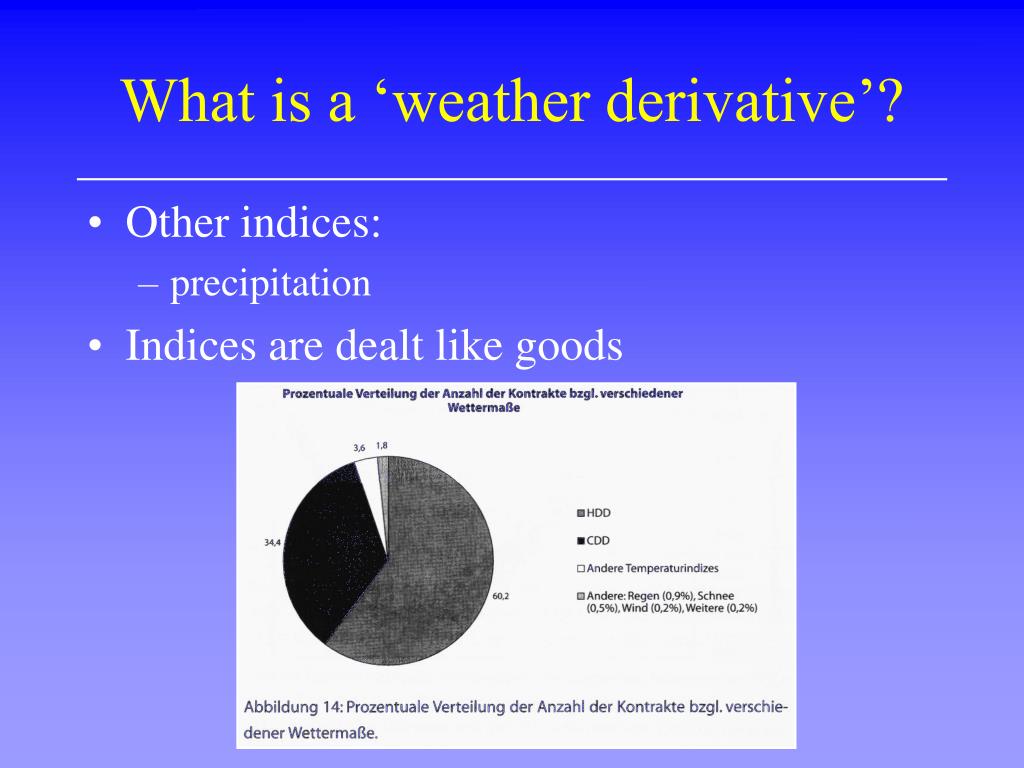 What is a ‘weather derivative’?

• Other indices:
– precipitation

• Indices are dealt like goods

Prozentuale Verteilung der Anzahl der Kontrakte bzgl. verschiedener Wettermaße

3,6
1,8
34,4
60,2

HDD
CDD
Andere Temperaturindizes
Andere: Regen (0,9%), Schnee (0,5%), Wind (0,2%), Weitere (0,2%)

Abbildung 14: Prozentuale Verteilung der Anzahl der Kontrakte bzgl. verschiedener Wettermaße.